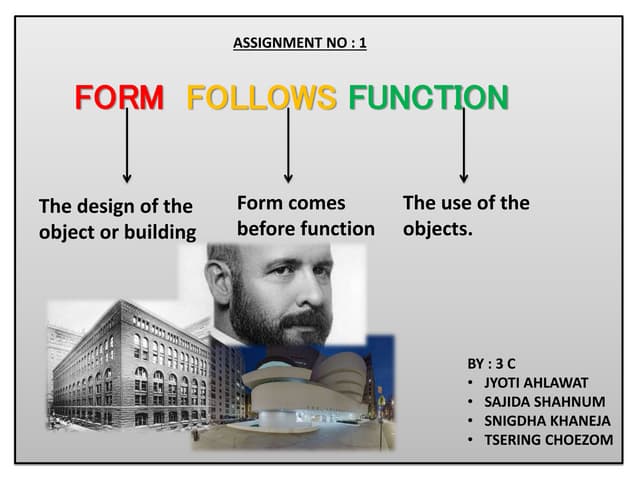 ASSIGNMENT NO : 1

FORM FOLLOWS FUNCTION

The design of the object or building

Form comes before function

The use of the objects.

BY : 3 C
• JYOTI AHLAWAT
• SAJIDA SHAHNUM
• SNIGDHA KHANEJA
• TSERING CHOEZOM